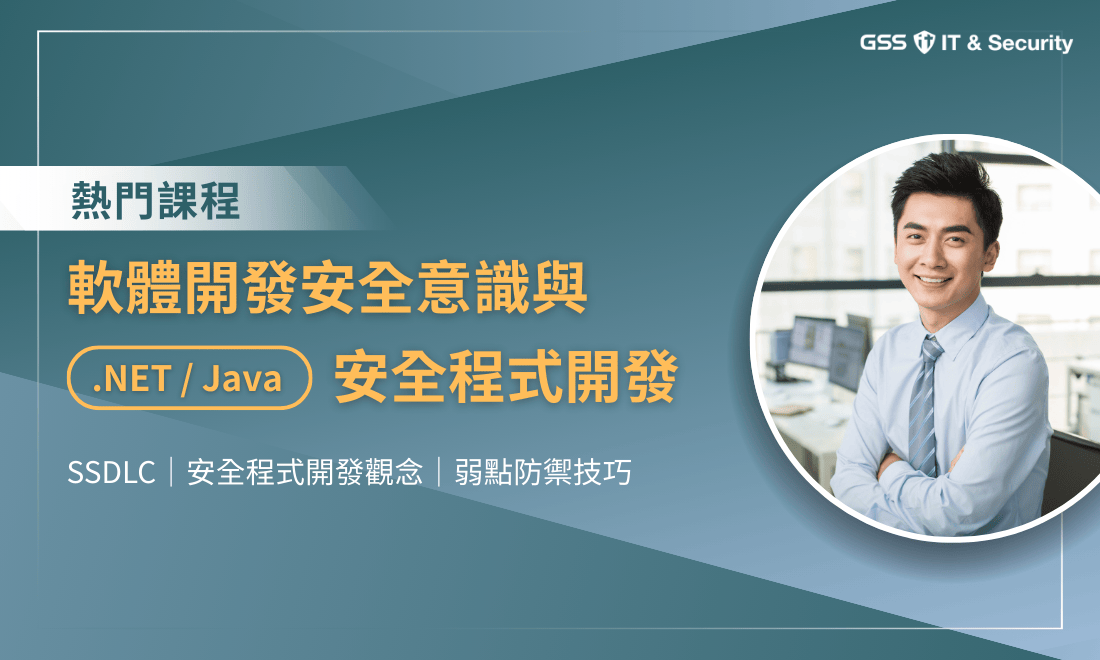 GSS IT & Security

熱門課程

軟體開發安全意識與

.NET / Java 安全程式開發

SSDLC｜安全程式開發觀念｜弱點防禦技巧